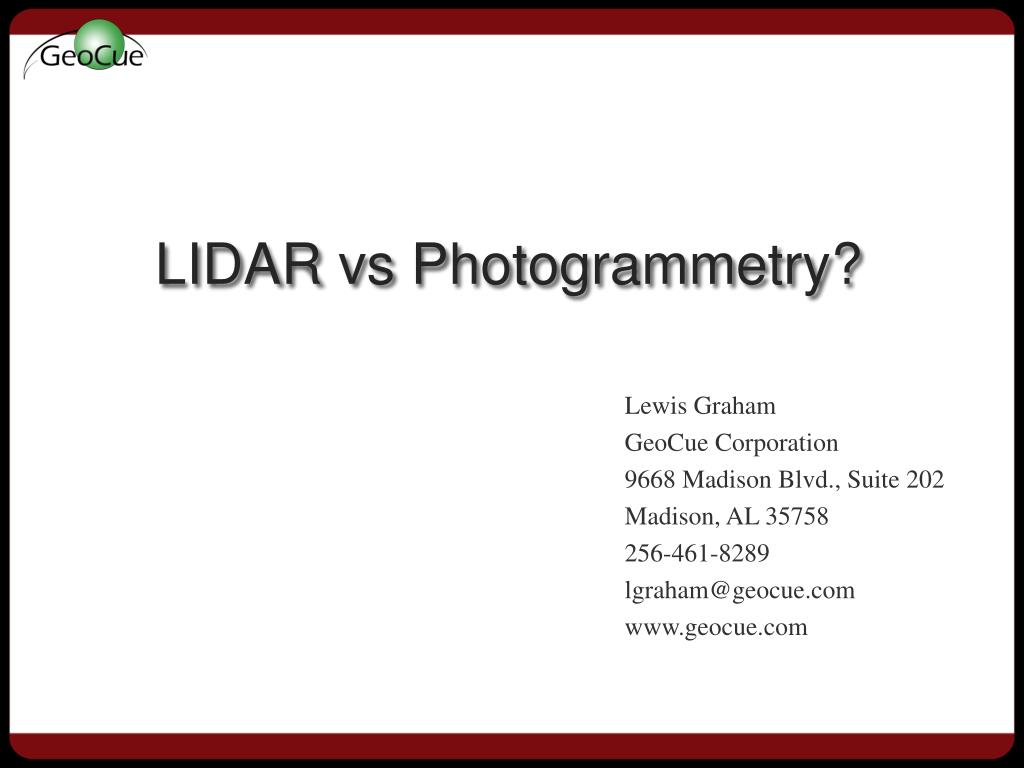 GeoCue

LIDAR vs Photogrammetry?

Lewis Graham
GeoCue Corporation
9668 Madison Blvd., Suite 202
Madison, AL 35758
256-461-8289
lgraham@geocue.com
www.geocue.com